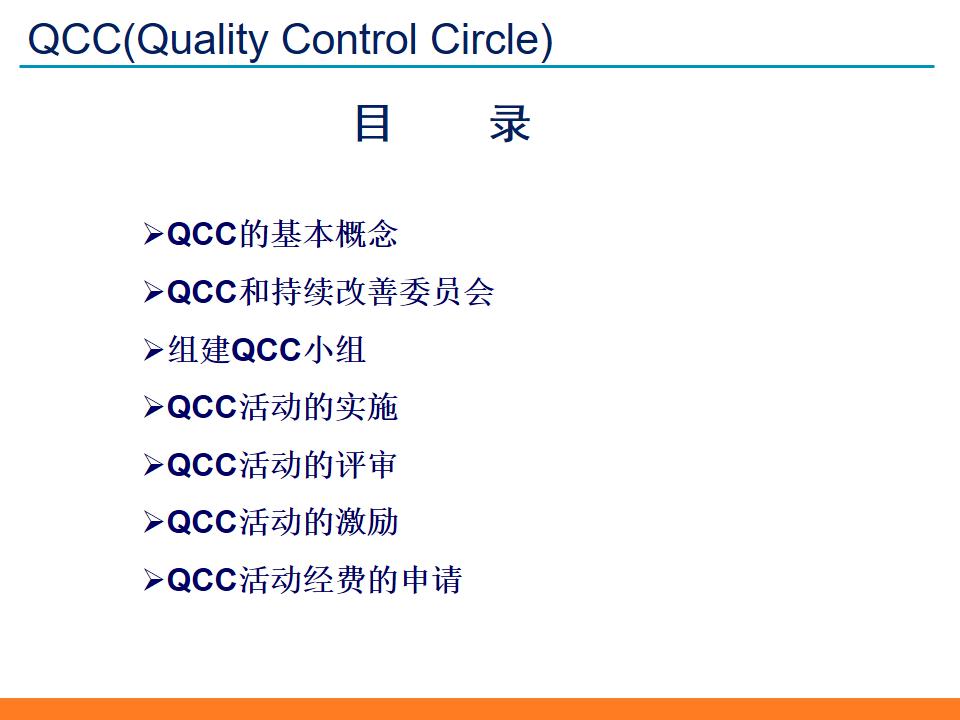 QCC(Quality Control Circle)

目 录

➢QCC的基本概念

➢QCC和持续改善委员会

➢组建QCC小组

➢QCC活动的实施

➢QCC活动的评审

➢QCC活动的激励

➢QCC活动经费的申请